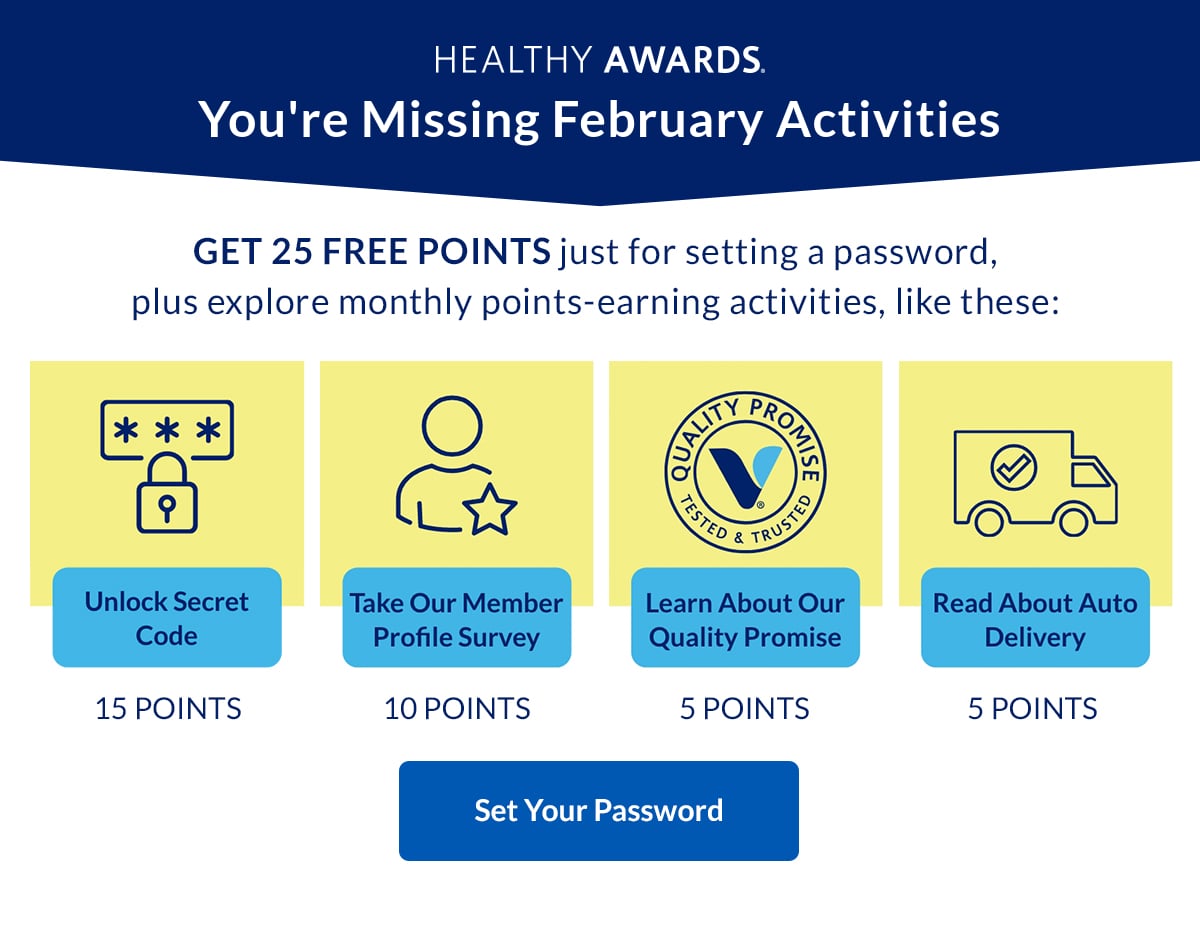 HEALTHY AWARDS.

You're Missing February Activities

GET 25 FREE POINTS just for setting a password, plus explore monthly points-earning activities, like these:

\*\*\*

Unlock Secret Code

15 POINTS

Take Our Member Profile Survey

10 POINTS

QUALITY PROMISE
TESTED & TRUSTED

Learn About Our Quality Promise

5 POINTS

Read About Auto Delivery

5 POINTS

Set Your Password